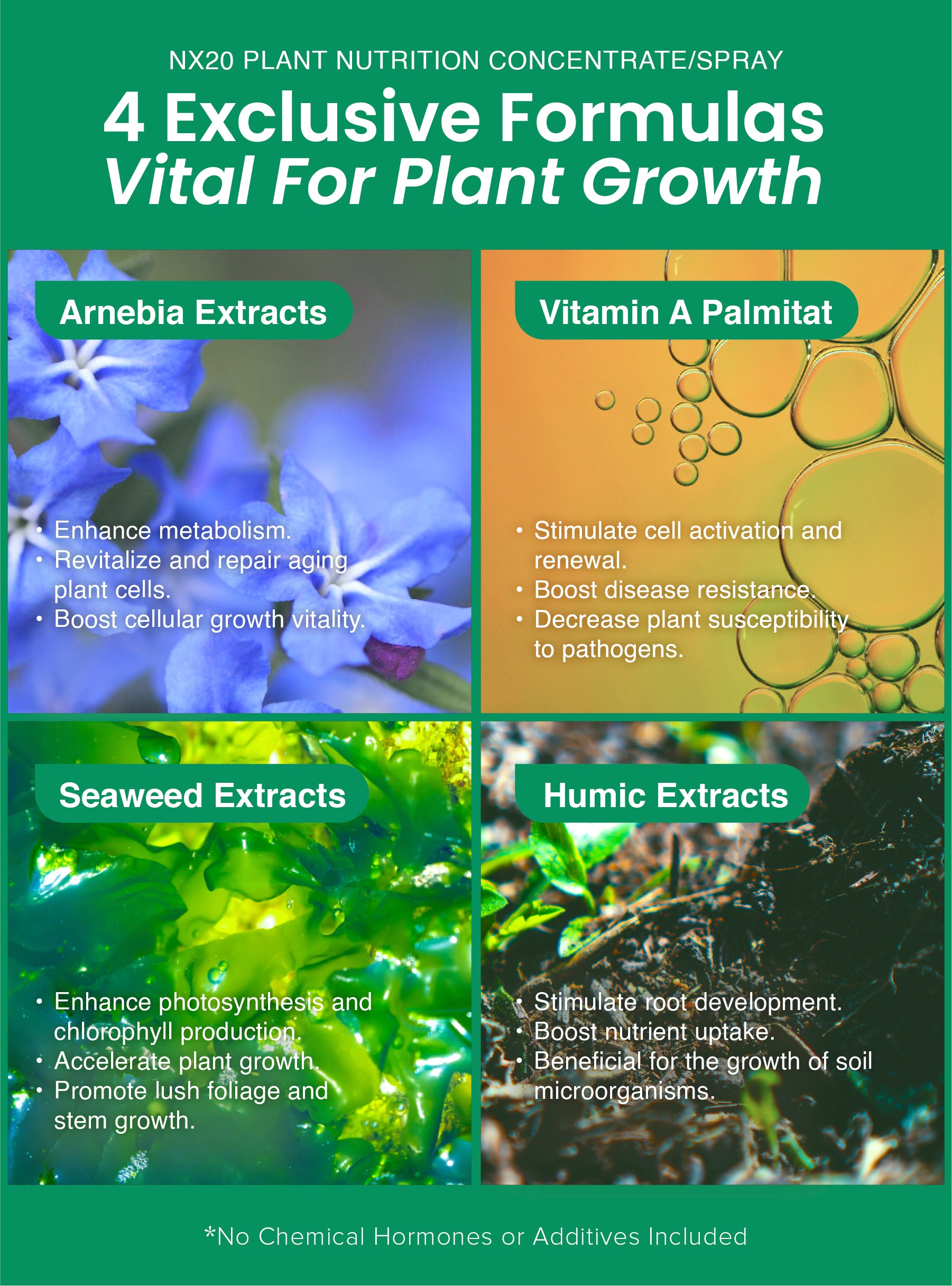 NX20 PLANT NUTRITION CONCENTRATE/SPRAY

4 Exclusive Formulas
Vital For Plant Growth

Arnebia Extracts

• Enhance metabolism.
• Revitalize and repair aging plant cells.
• Boost cellular growth vitality.

Vitamin A Palmitat

• Stimulate cell activation and renewal.
• Boost disease resistance.
• Decrease plant susceptibility to pathogens.

Seaweed Extracts

• Enhance photosynthesis and chlorophyll production.
• Accelerate plant growth.
• Promote lush foliage and stem growth.

Humic Extracts

• Stimulate root development.
• Boost nutrient uptake.
• Beneficial for the growth of soil microorganisms.

*No Chemical Hormones or Additives Included